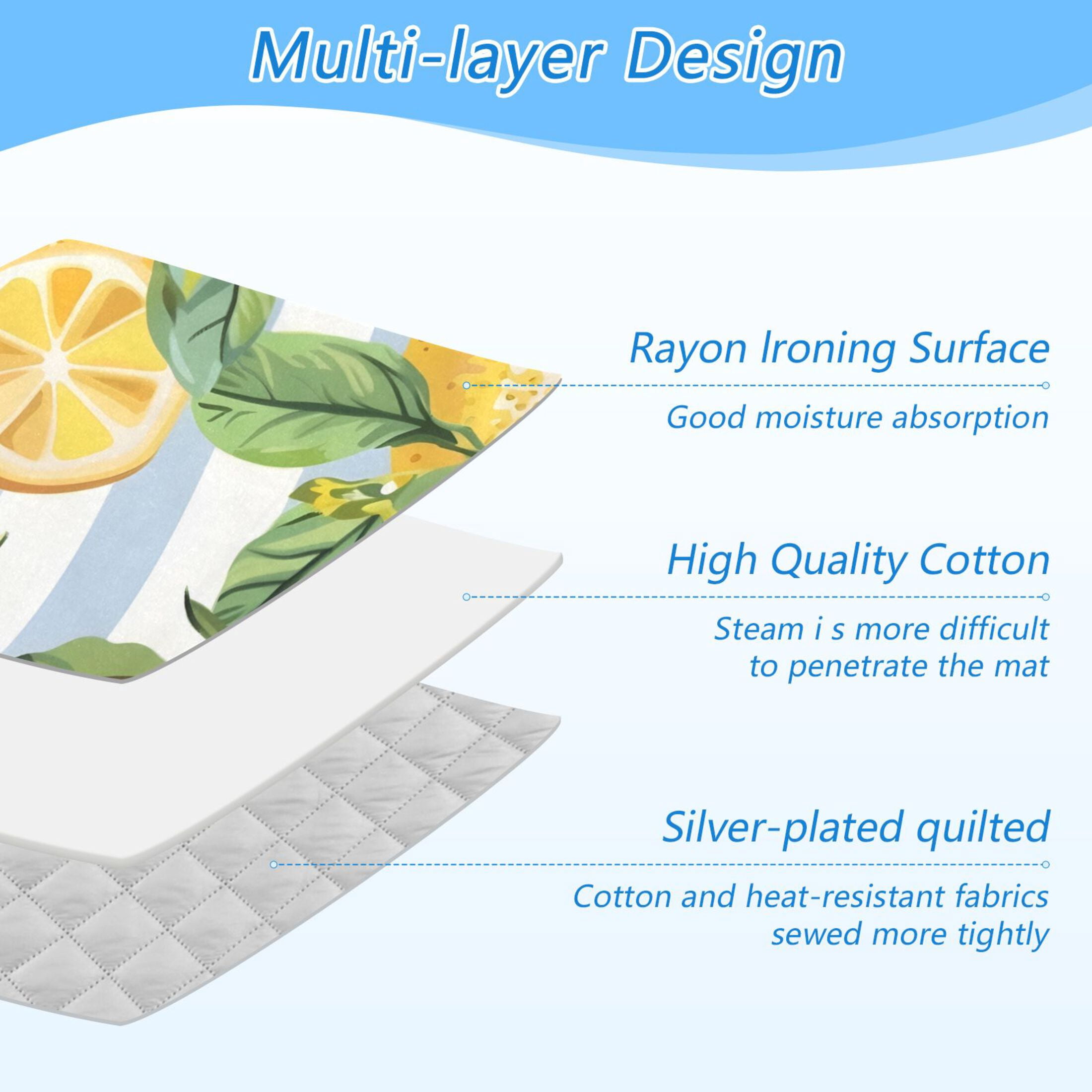 Multi-layer Design

Rayon Ironing Surface

Good moisture absorption

High Quality Cotton

Steam i s more difficult to penetrate the mat

Silver-plated quilted

Cotton and heat-resistant fabrics sewed more tightly